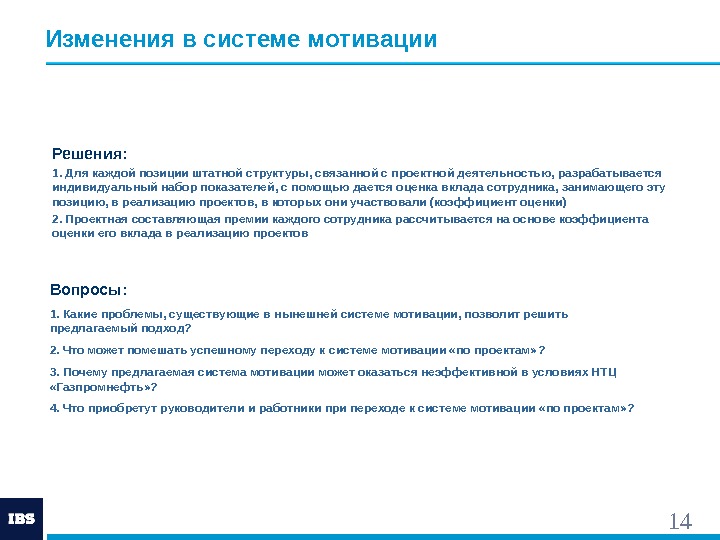 Изменения в системе мотивации

Решения:

1. Для каждой позиции штатной структуры, связанной с проектной деятельностью, разрабатывается индивидуальный набор показателей, с помощью дается оценка вклада сотрудника, занимающего эту позицию, в реализацию проектов, в которых они участвовали (коэффициент оценки)

2. Проектная составляющая премии каждого сотрудника рассчитывается на основе коэффициента оценки его вклада в реализацию проектов

Вопросы:

1. Какие проблемы, существующие в нынешней системе мотивации, позволит решить предлагаемый подход?

2. Что может помешать успешному переходу к системе мотивации «по проектам»?

3. Почему предлагаемая система мотивации может оказаться неэффективной в условиях НТЦ «Газпромнефть»?

4. Что приобретут руководители и работники при переходе к системе мотивации «по проектам»?

IBS

14